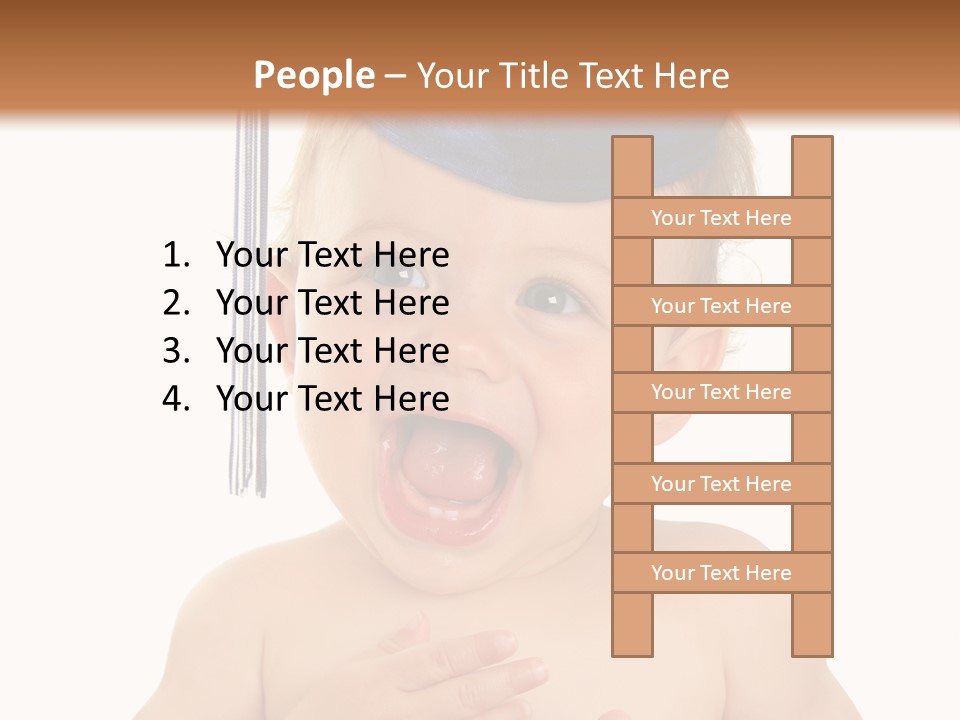 People – Your Title Text Here

1. Your Text Here
2. Your Text Here
3. Your Text Here
4. Your Text Here

Your Text Here

Your Text Here

Your Text Here

Your Text Here

Your Text Here